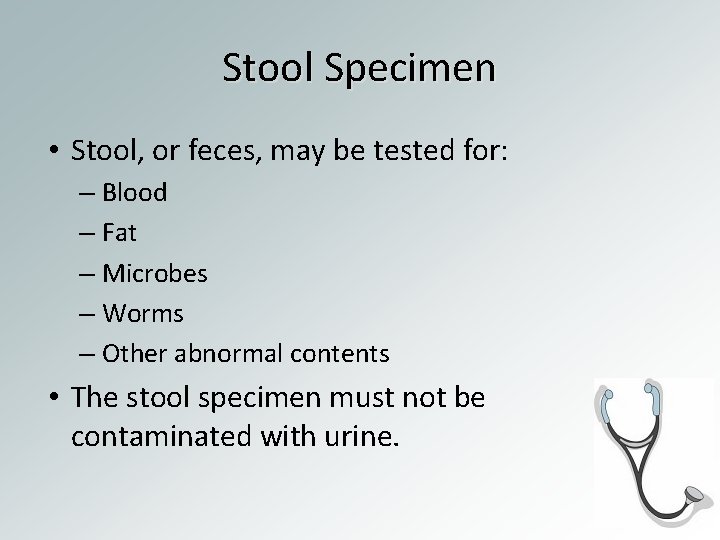 Stool Specimen

• Stool, or feces, may be tested for:
– Blood
– Fat
– Microbes
– Worms
– Other abnormal contents

• The stool specimen must not be contaminated with urine.